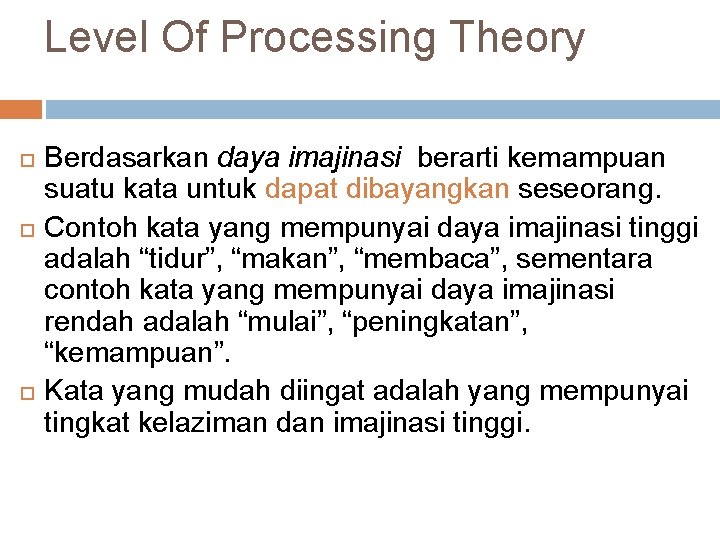 Level Of Processing Theory

Berdasarkan daya imajinasi berarti kemampuan suatu kata untuk dapat dibayangkan seseorang.

Contoh kata yang mempunyai daya imajinasi tinggi adalah “tidur”, “makan”, “membaca”, sementara contoh kata yang mempunyai daya imajinasi rendah adalah “mulai”, “peningkatan”, “kemampuan”.

Kata yang mudah diingat adalah yang mempunyai tingkat kelaziman dan imajinasi tinggi.